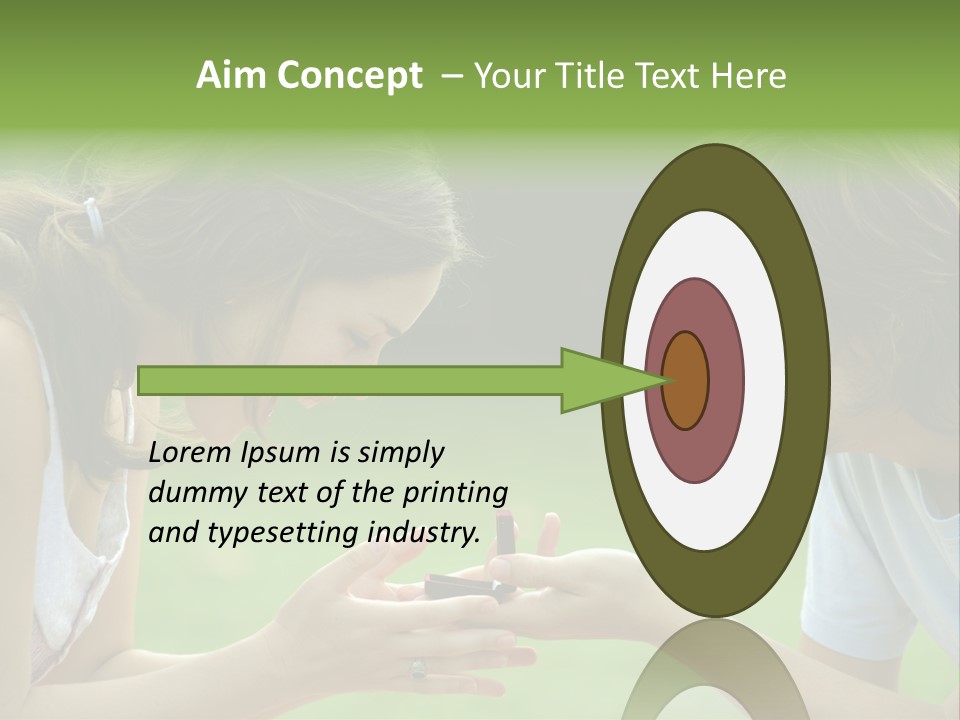 Aim Concept – Your Title Text Here

Lorem Ipsum is simply dummy text of the printing and typesetting industry.